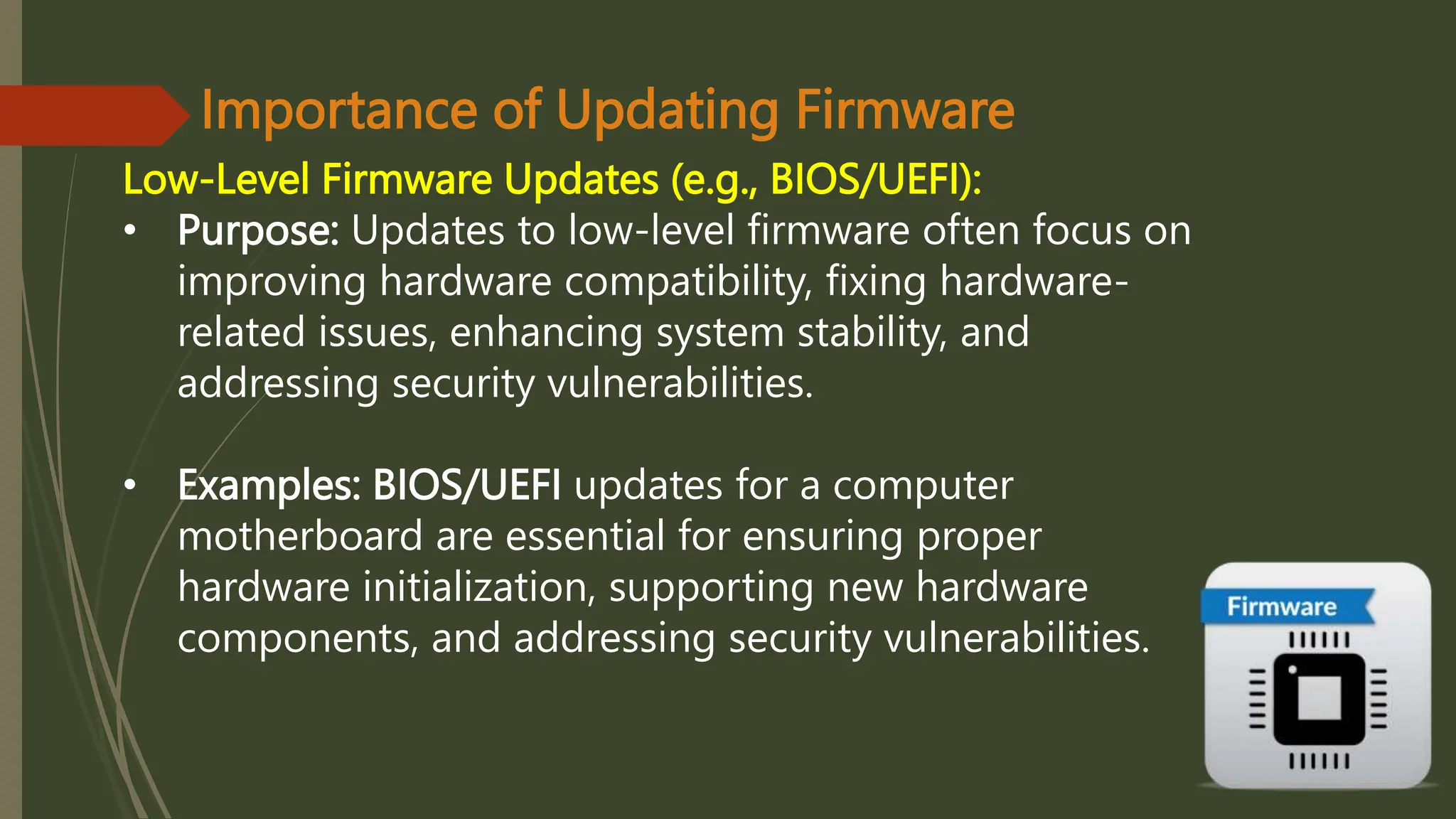 Importance of Updating Firmware

Low-Level Firmware Updates (e.g., BIOS/UEFI):

• Purpose: Updates to low-level firmware often focus on improving hardware compatibility, fixing hardware-related issues, enhancing system stability, and addressing security vulnerabilities.

• Examples: BIOS/UEFI updates for a computer motherboard are essential for ensuring proper hardware initialization, supporting new hardware components, and addressing security vulnerabilities.

Firmware